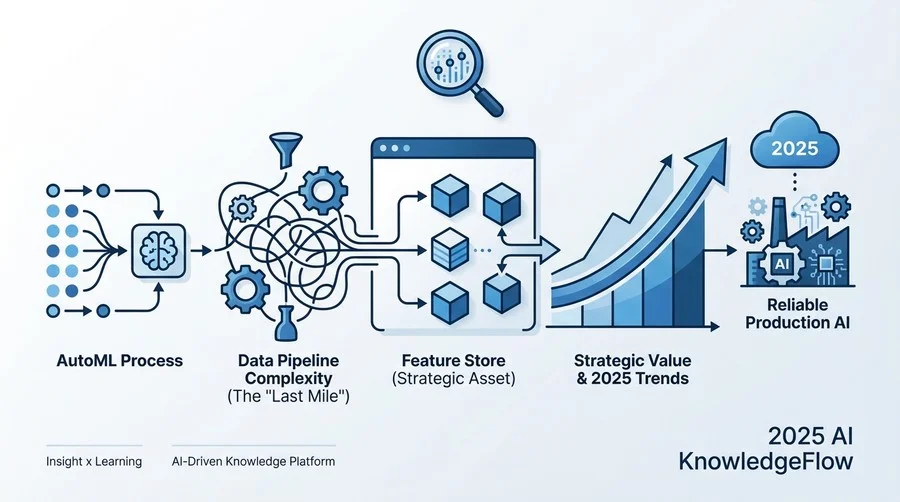 2025

AI

AutoML Process

Data Pipeline Complexity (The "Last Mile")

Feature Store (Strategic Asset)

Strategic Value & 2025 Trends

Reliable Production AI

Insight x Learning

AI-Driven Knowledge Platform

2025 AI KnowledgeFlow